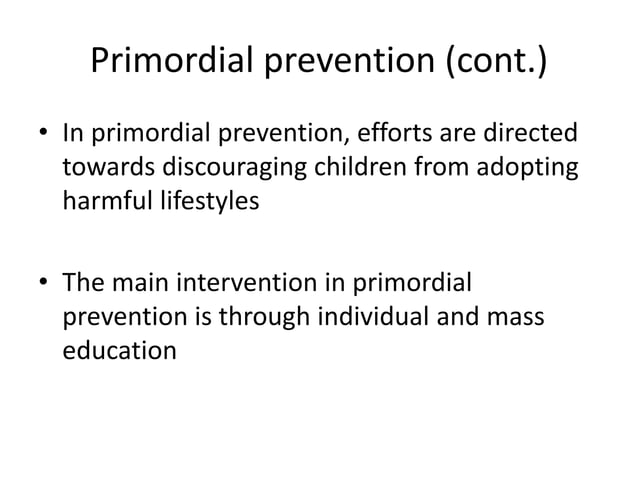 Primordial prevention (cont.)

• In primordial prevention, efforts are directed towards discouraging children from adopting harmful lifestyles

• The main intervention in primordial prevention is through individual and mass education